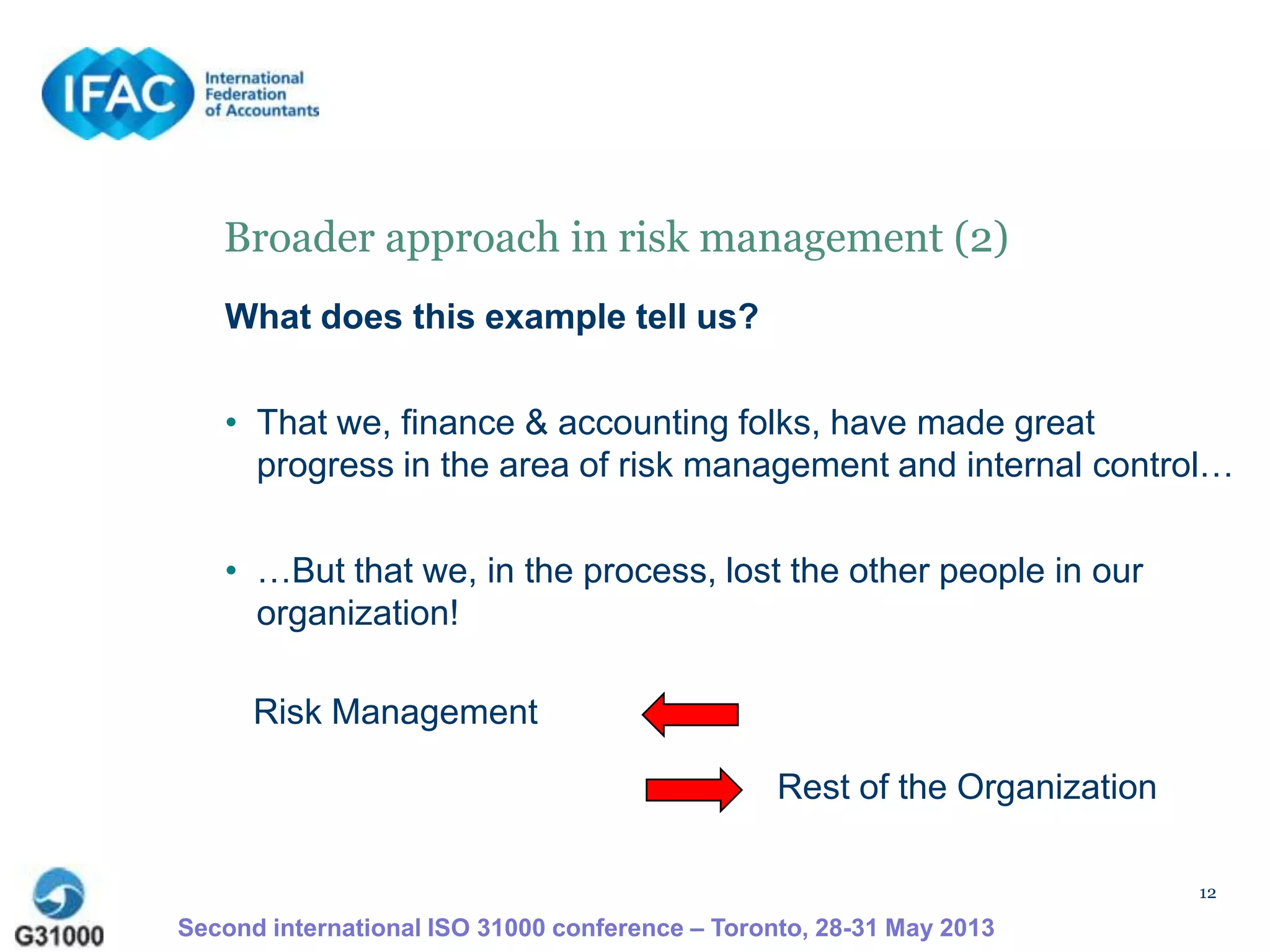 IFAC International Federation of Accountants

Broader approach in risk management (2)

What does this example tell us?

• That we, finance & accounting folks, have made great progress in the area of risk management and internal control…

• …But that we, in the process, lost the other people in our organization!

Risk Management

Rest of the Organization

12

G31000

Second international ISO 31000 conference – Toronto, 28-31 May 2013